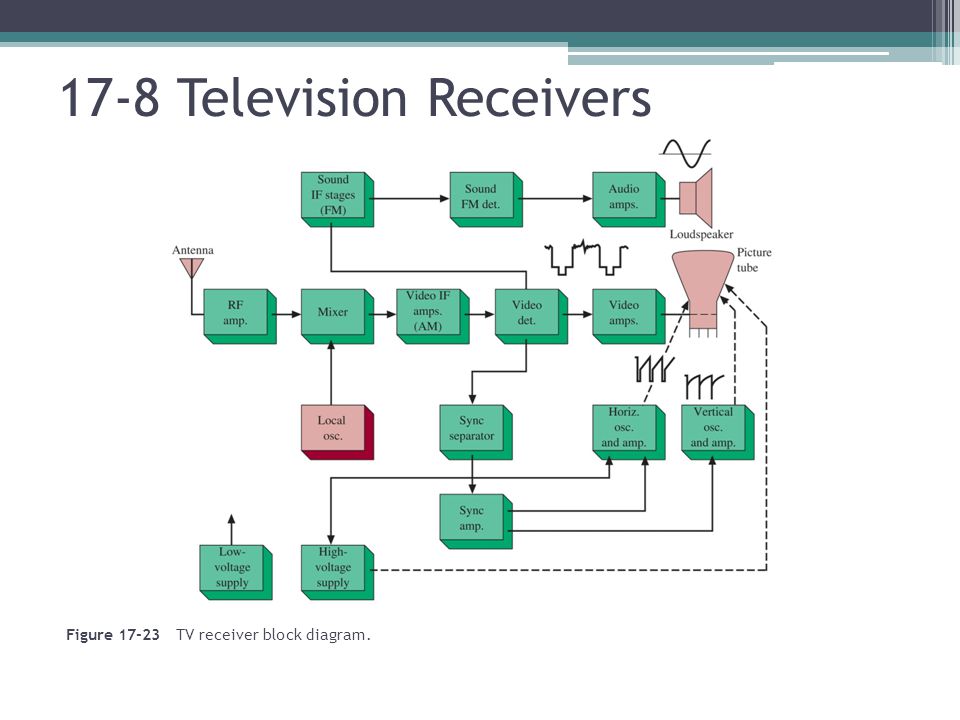 17-8 Television Receivers

Sound IF stages (FM)

Sound FM det.

Audio amps.

Loudspeaker

Antenna

Picture tube

RF amp.

Mixer

Video IF amps. (AM)

Video det.

Video amps.

Local osc.

Sync separator

Horiz. osc. and amp.

Vertical osc. and amp.

Sync amp.

Low-voltage supply

High-voltage supply

Figure 17-23 TV receiver block diagram.